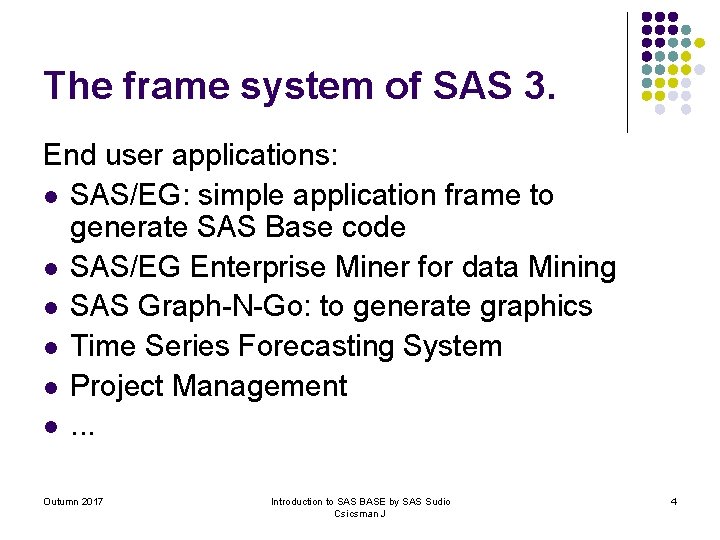 The frame system of SAS 3.

End user applications:

- SAS/EG: simple application frame to generate SAS Base code
- SAS/EG Enterprise Miner for data Mining
- SAS Graph-N-Go: to generate graphics
- Time Series Forecasting System
- Project Management
- ...

Outumn 2017

Introduction to SAS BASE by SAS Sudio
Csicsman J

4